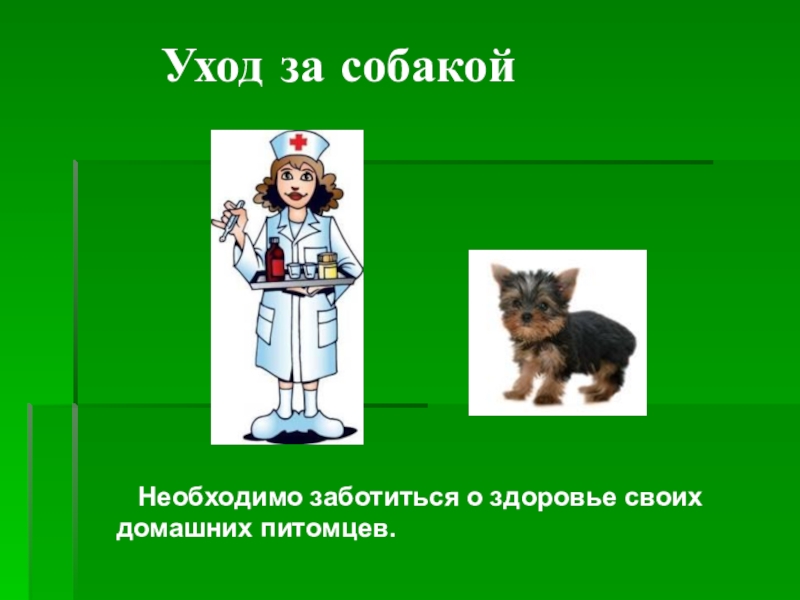 Уход за собакой

Необходимо заботиться о здоровье своих домашних питомцев.